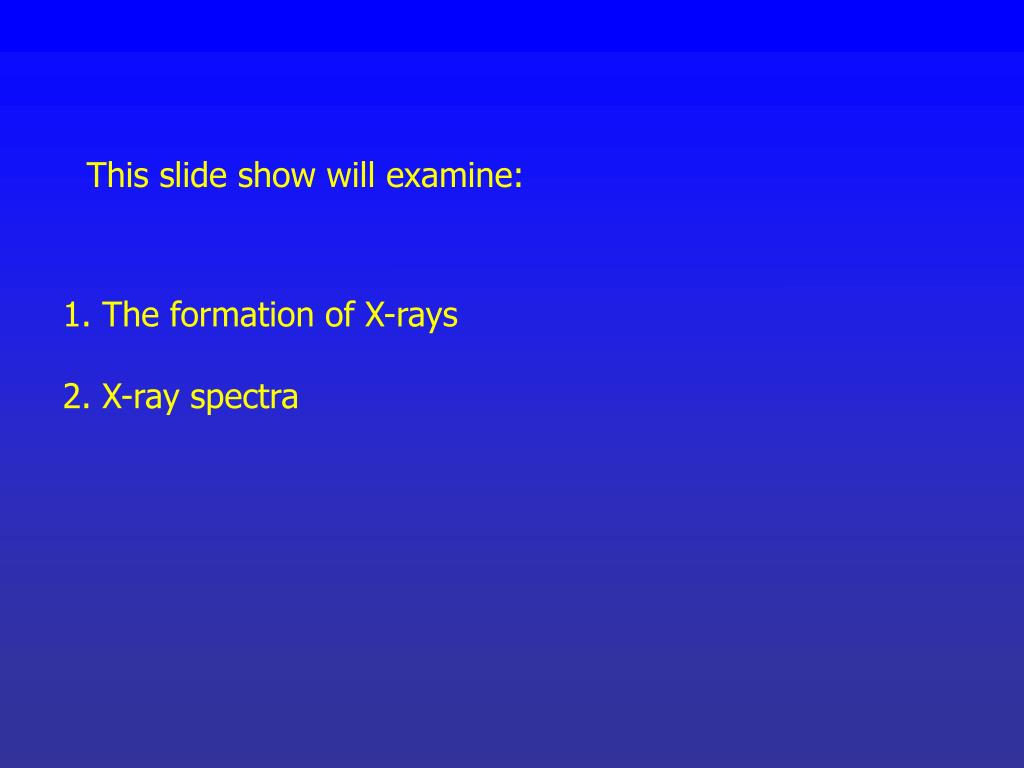 This slide show will examine:

1. The formation of X-rays

2. X-ray spectra